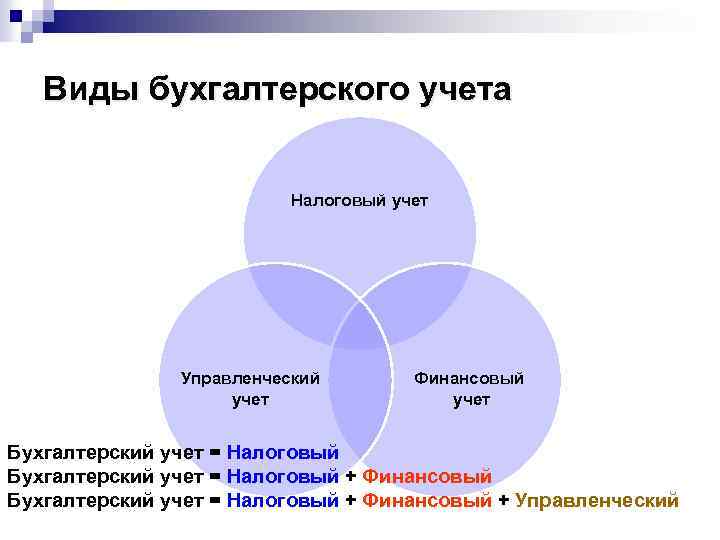 Виды бухгалтерского учета

Налоговый учет

Управленческий учет

Финансовый учет

Бухгалтерский учет = Налоговый
Бухгалтерский учет = Налоговый + Финансовый
Бухгалтерский учет = Налоговый + Финансовый + Управленческий